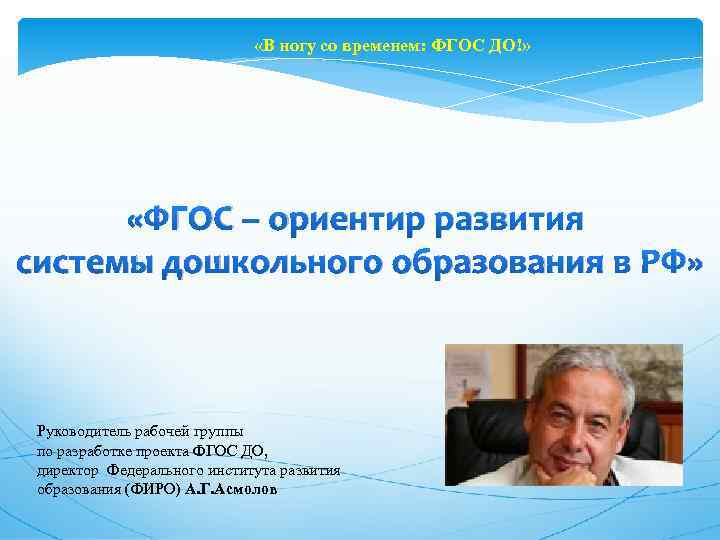 «В ногу со временем: ФГОС ДО!»

«ФГОС – ориентир развития системы дошкольного образования в РФ»

Руководитель рабочей группы по разработке проекта ФГОС ДО, директор Федерального института развития образования (ФИРО) А.Г.Асмолов